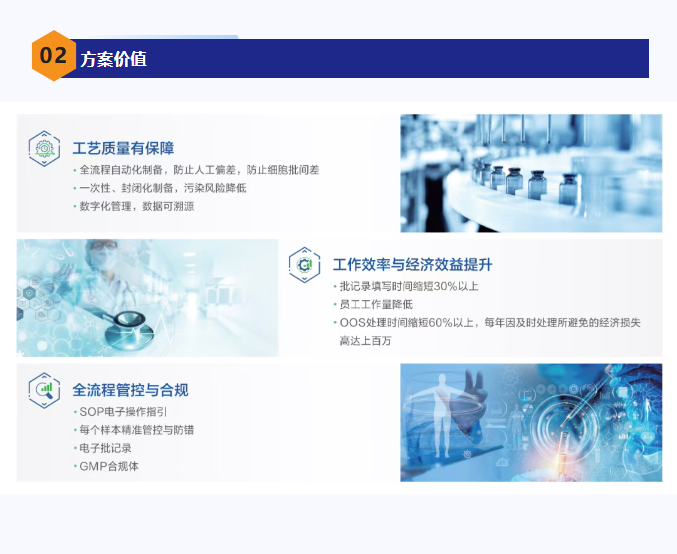 02 方案价值

工艺质量有保障

• 全流程自动化制备，防止人工偏差，防止细胞批间差
• 一次性、封闭化制备，污染风险降低
• 数字化管理，数据可溯源

工作效率与经济效益提升

• 批记录填写时间缩短30%以上
• 员工工作量降低
• OOS处理时间缩短60%以上，每年因及时处理所避免的经济损失高达上百万

全流程管控与合规

• SOP电子操作指引
• 每个样本精准管控与防错
• 电子批记录
• GMP合规体